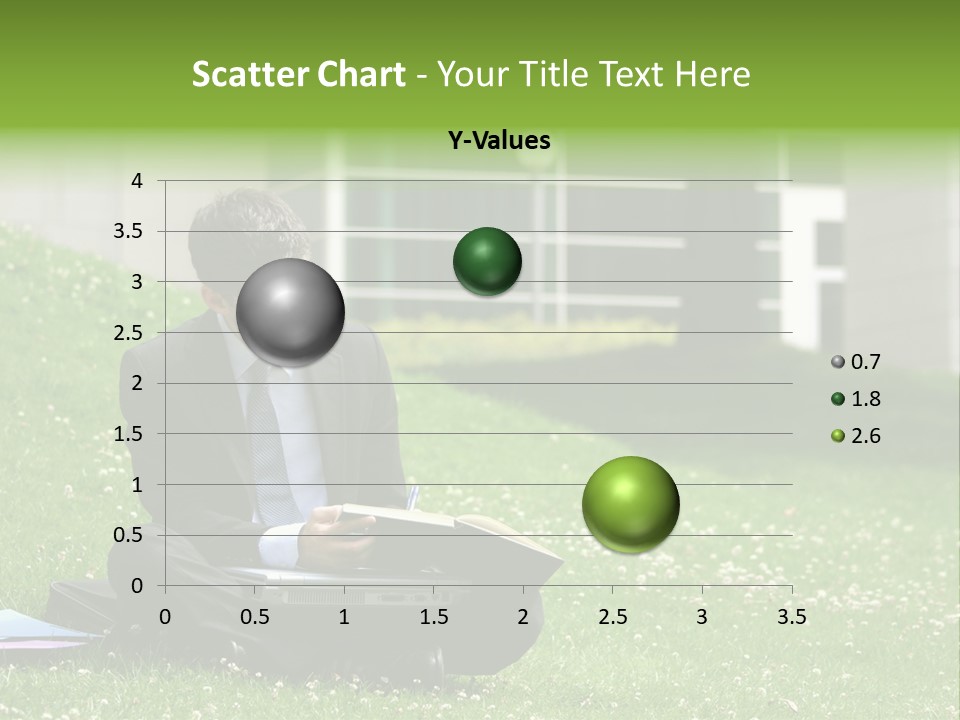 Scatter Chart - Your Title Text Here

Y-Values

4
3.5
3
2.5
2
1.5
1
0.5
0

0 0.5 1 1.5 2 2.5 3 3.5

0.7
1.8
2.6